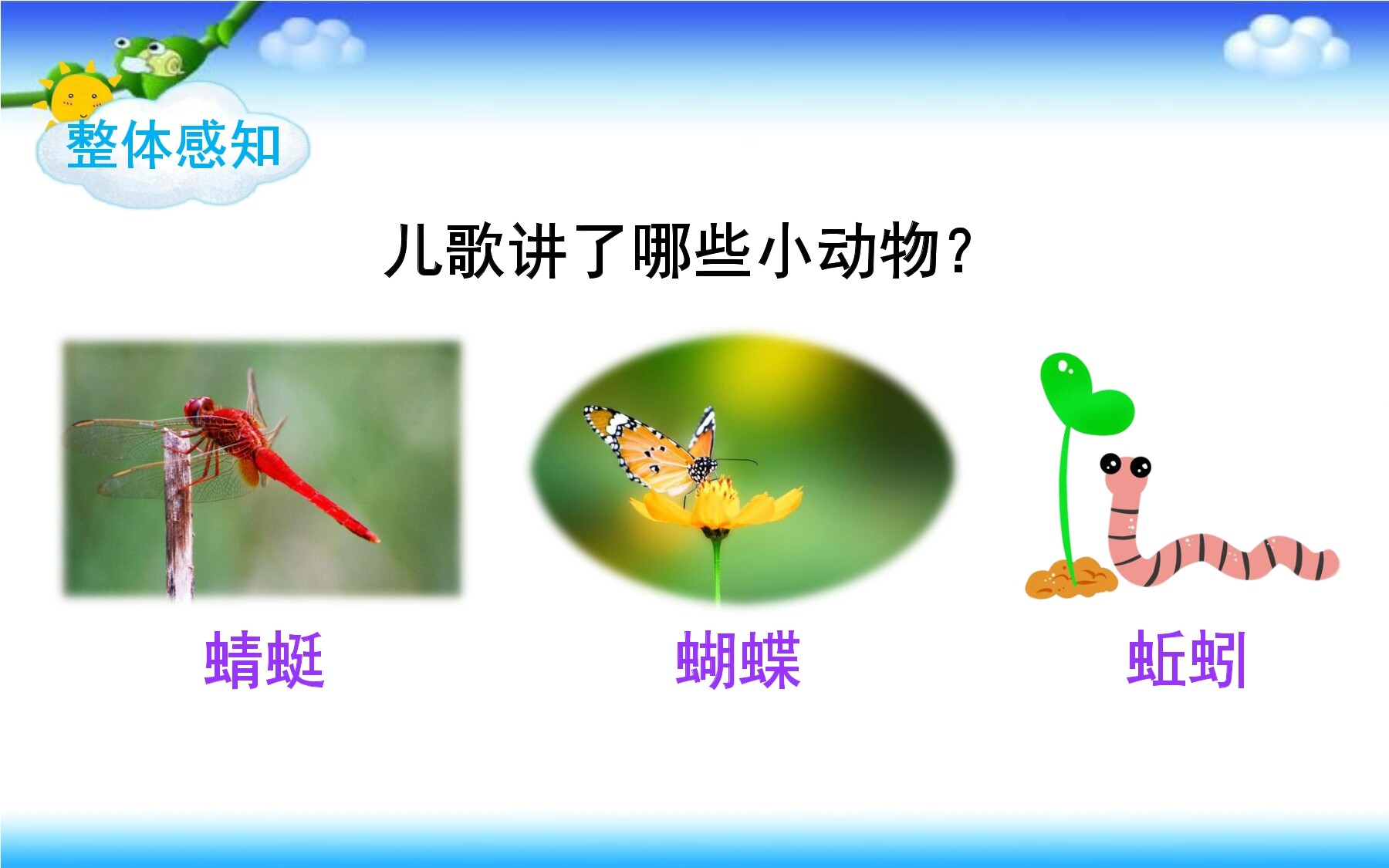 整体感知

儿歌讲了哪些小动物？

蜻蜓

蝴蝶

蚯蚓